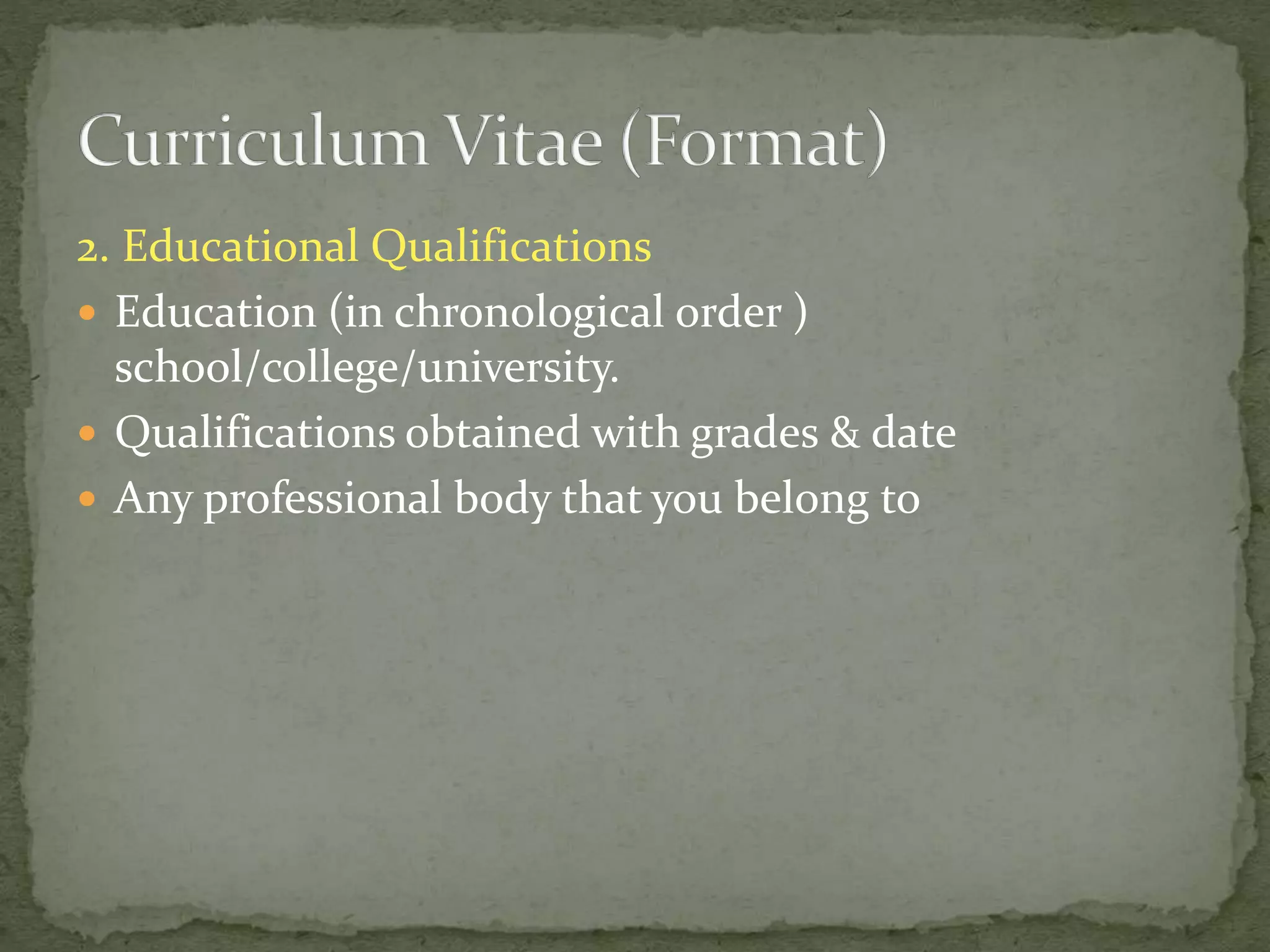 Curriculum Vitae (Format)

2. Educational Qualifications

- Education (in chronological order ) school/college/university.
- Qualifications obtained with grades & date
- Any professional body that you belong to